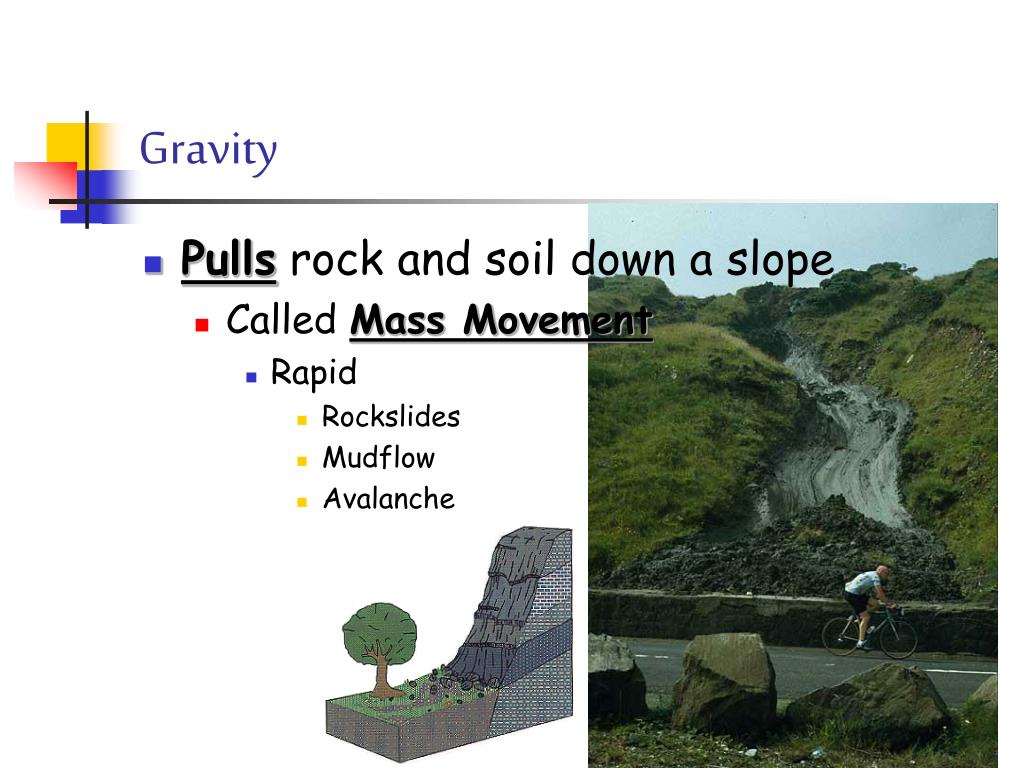 Gravity

Pulls rock and soil down a slope

Called Mass Movement

Rapid

Rockslides

Mudflow

Avalanche